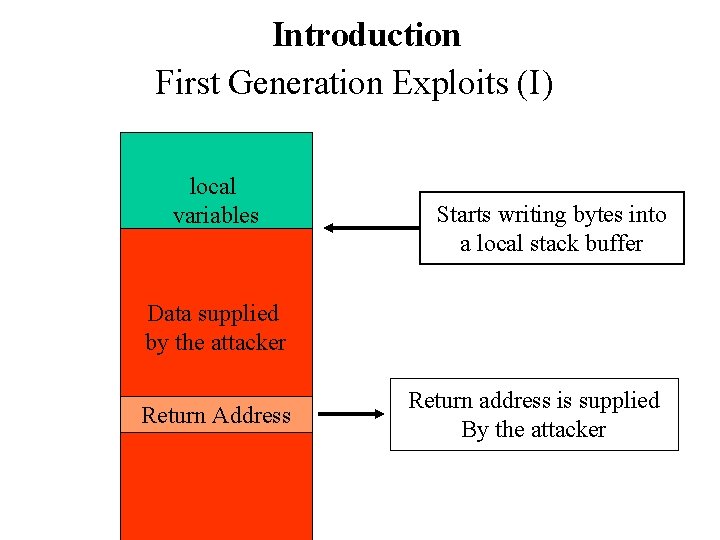 Introduction
First Generation Exploits (I)

local variables

Starts writing bytes into a local stack buffer

Data supplied by the attacker

Return Address

Return address is supplied By the attacker